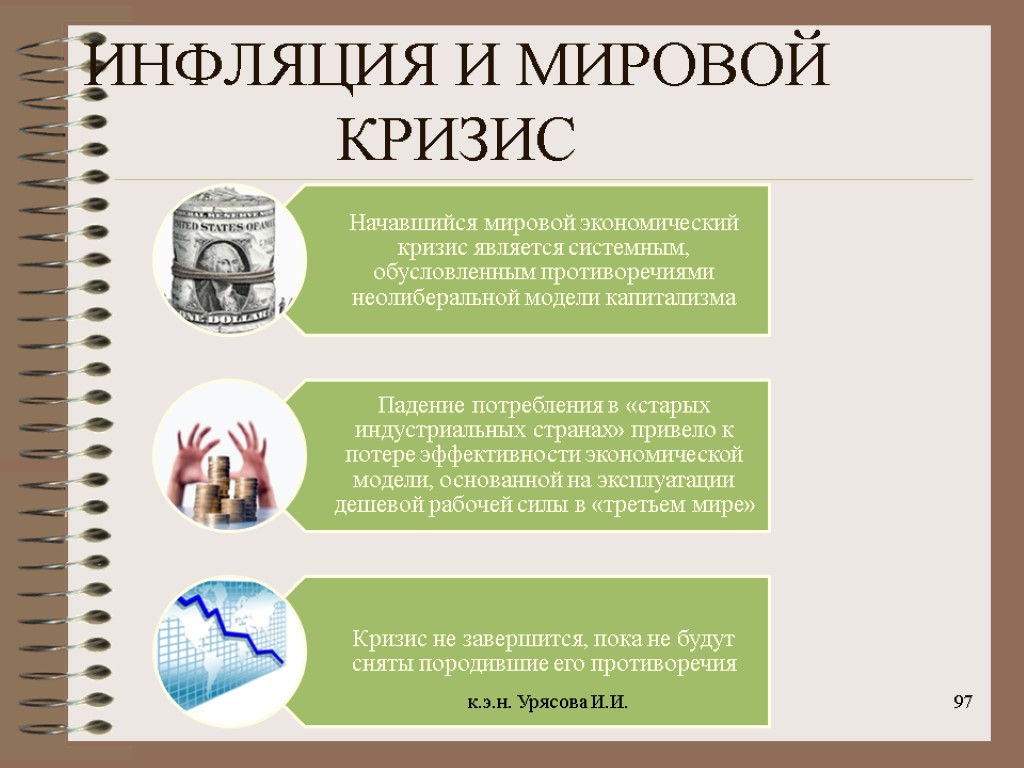 ИНФЛЯЦИЯ И МИРОВОЙ КРИЗИС

Начавшийся мировой экономический кризис является системным, обусловленным противоречиями неолиберальной модели капитализма

Падение потребления в «старых индустриальных странах» привело к потере эффективности экономической модели, основанной на эксплуатации дешевой рабочей силы в «третьем мире»

Кризис не завершится, пока не будут сняты породившие его противоречия

к.э.н. Урясова И.И.

97